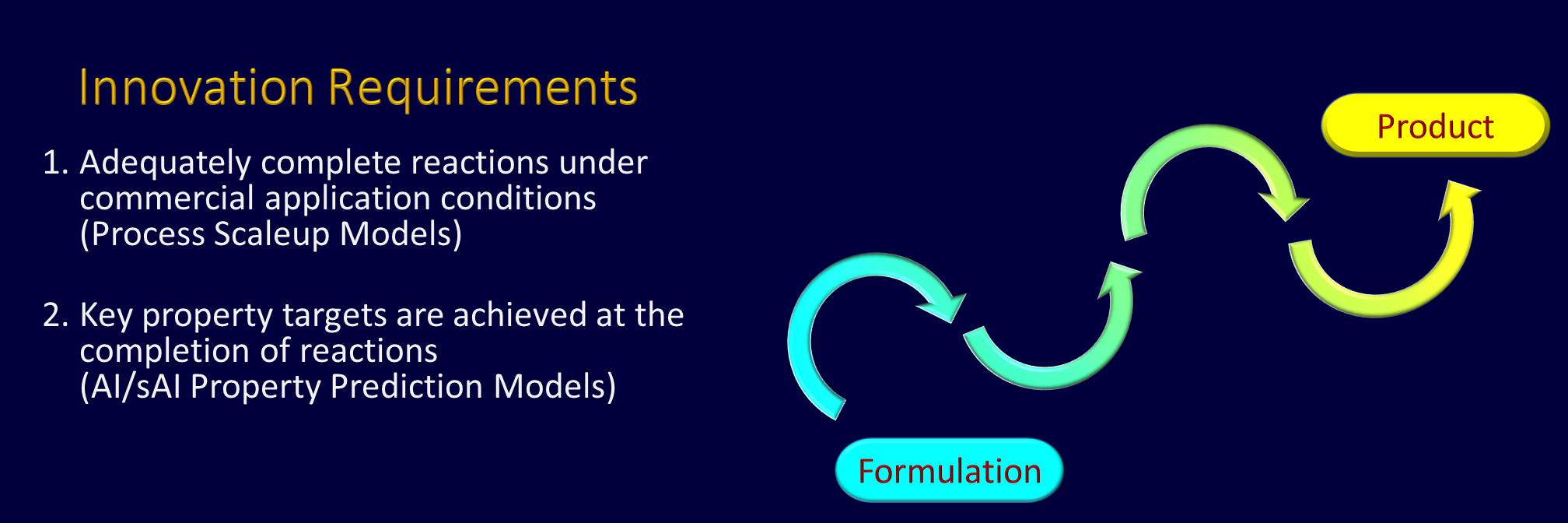 Innovation Requirements

1. Adequately complete reactions under commercial application conditions (Process Scaleup Models)

2. Key property targets are achieved at the completion of reactions (AI/sAI Property Prediction Models)

Product

Formulation